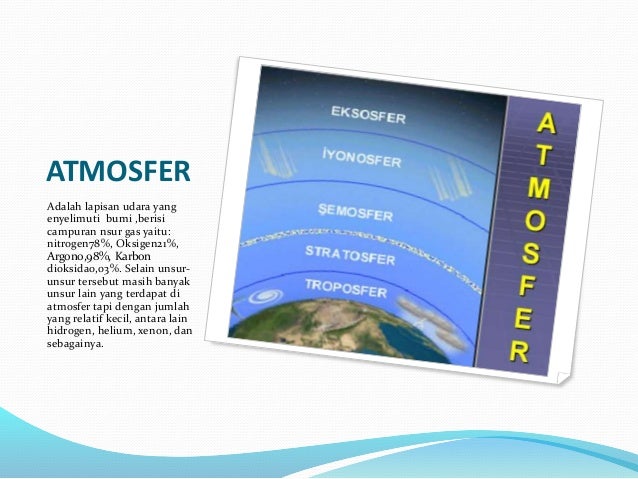 ATMOSFER

Adalah lapisan udara yang enyelimuti bumi ,berisi campuran nsur gas yaitu: nitrogen78%, Oksigen21%, Argon0,98%, Karbon dioksida0,03%. Selain unsur-unsur tersebut masih banyak unsur lain yang terdapat di atmosfer tapi dengan jumlah yang relatif kecil, antara lain hidrogen, helium, xenon, dan sebagainya.

EKSOSFER
İYONOSFER
ŞEMOSFER
STRATOSFER
TROPOSFER

ATMOSFER